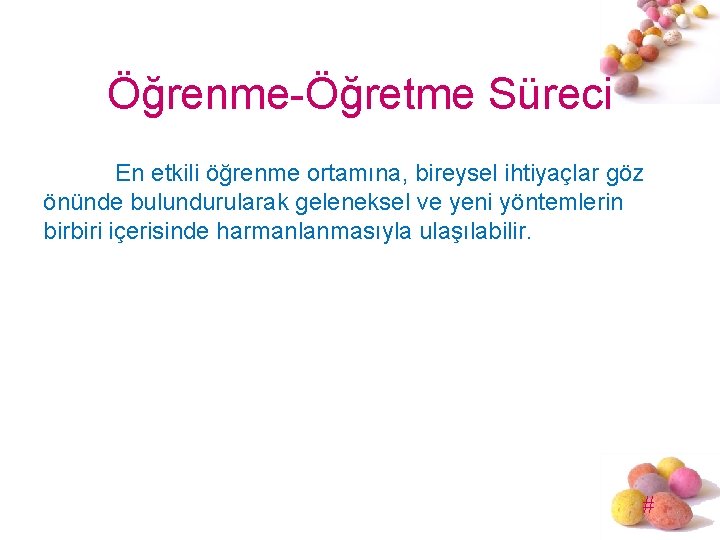 Öğrenme-Öğretme Süreci

En etkili öğrenme ortamına, bireysel ihtiyaçlar göz önünde bulundurularak geleneksel ve yeni yöntemlerin birbiri içerisinde harmanlanmasıyla ulaşılabilir.

#